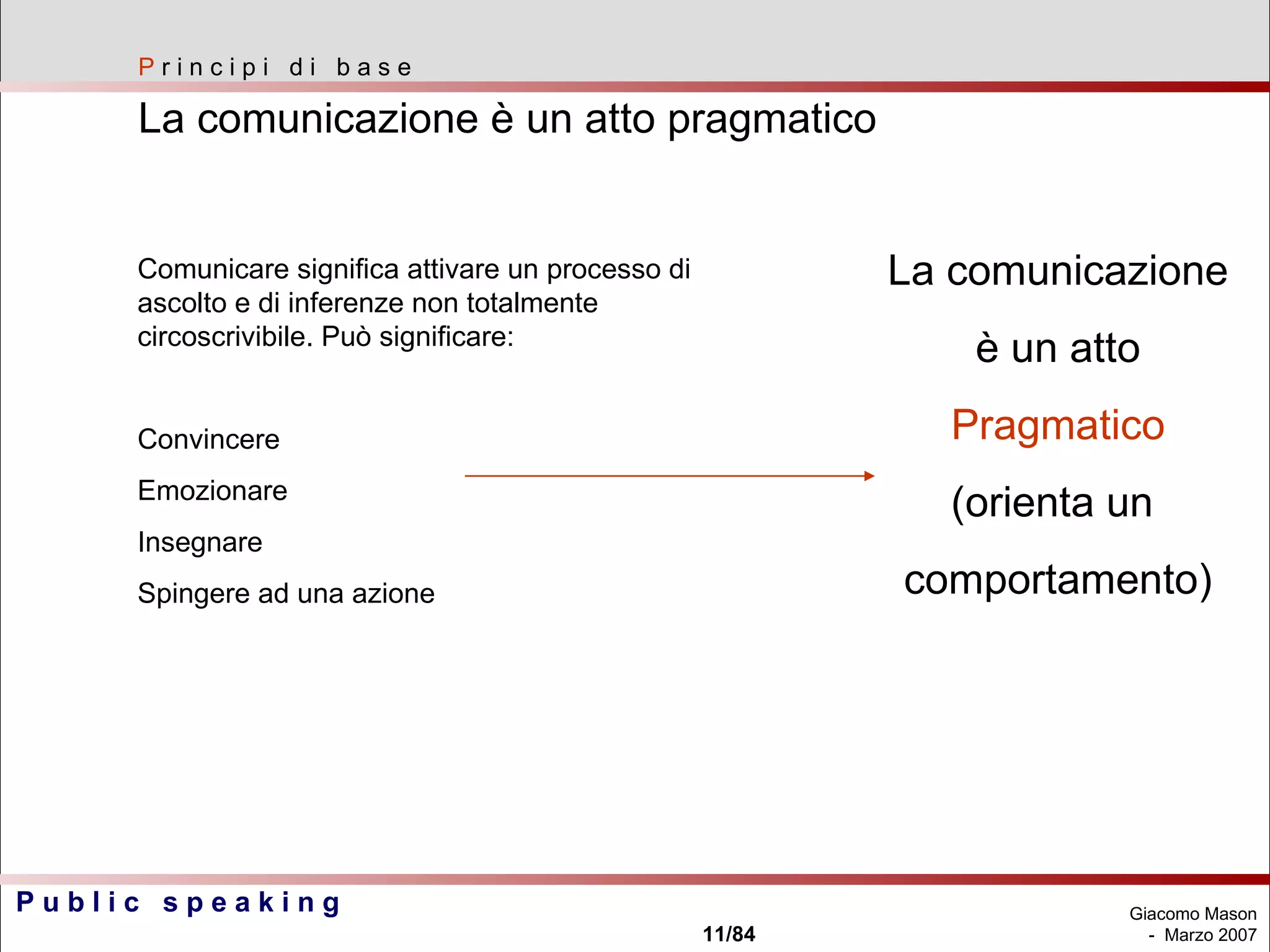 Principi di base

La comunicazione è un atto pragmatico

Comunicare significa attivare un processo di ascolto e di inferenze non totalmente circoscrivibile. Può significare:

Convincere

Emozionare

Insegnare

Spingere ad una azione

La comunicazione

è un atto

Pragmatico

(orienta un

comportamento)

Public speaking

11/84

Giacomo Mason - Marzo 2007